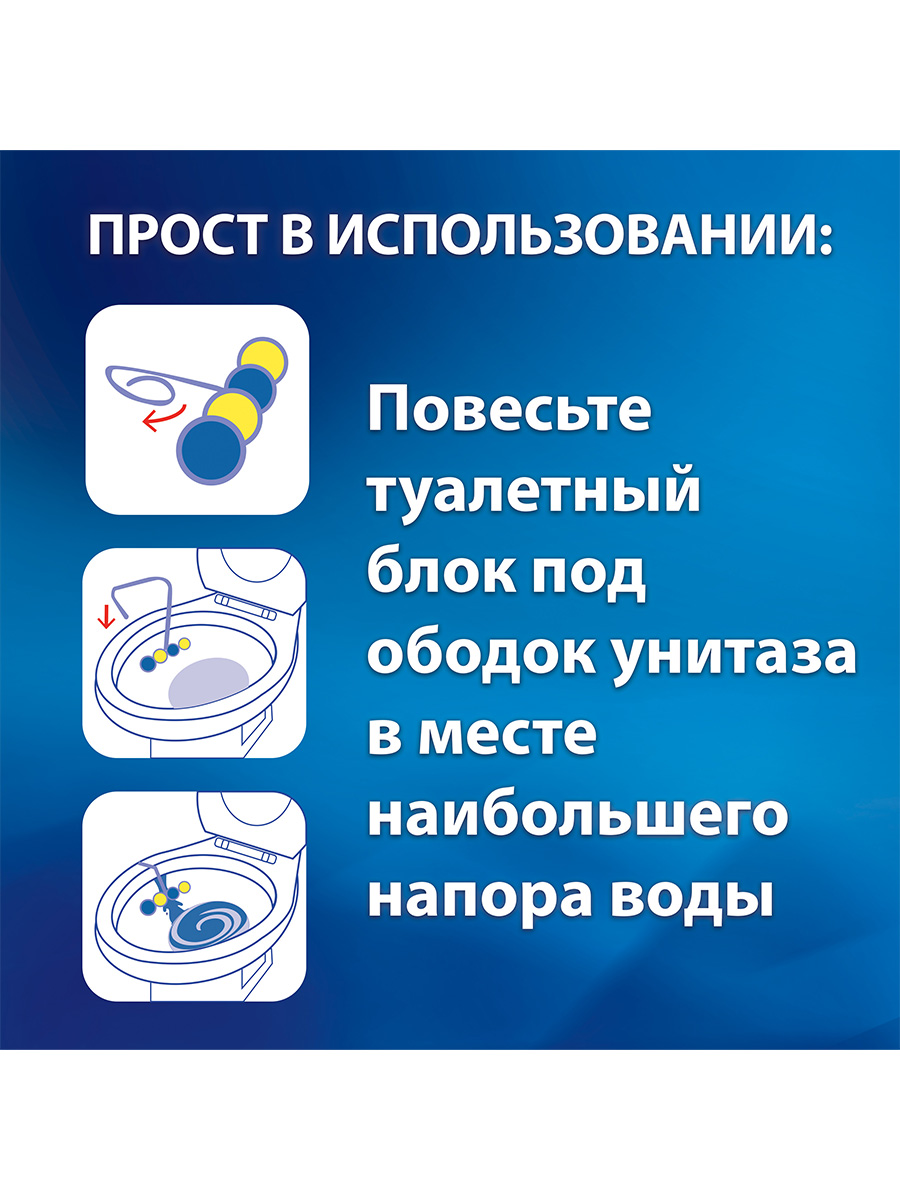 ПРОСТ В ИСПОЛЬЗОВАНИИ:

Повесьте туалетный блок под ободок унитаза в месте наибольшего напора воды